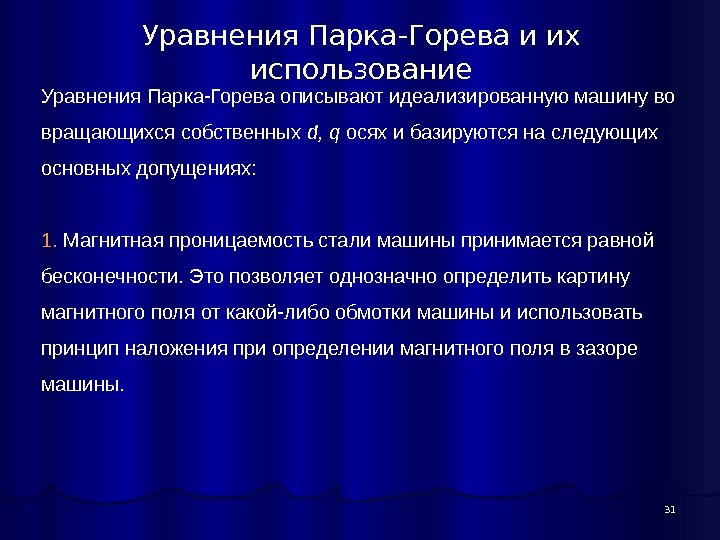 Уравнения Парка-Горева и их использование

Уравнения Парка-Горева описывают идеализированную машину во вращающихся собственных $d$, $q$ осях и базируются на следующих основных допущениях:

1. Магнитная проницаемость стали машины принимается равной бесконечности. Это позволяет однозначно определить картину магнитного поля от какой-либо обмотки машины и использовать принцип наложения при определении магнитного поля в зазоре машины.

31